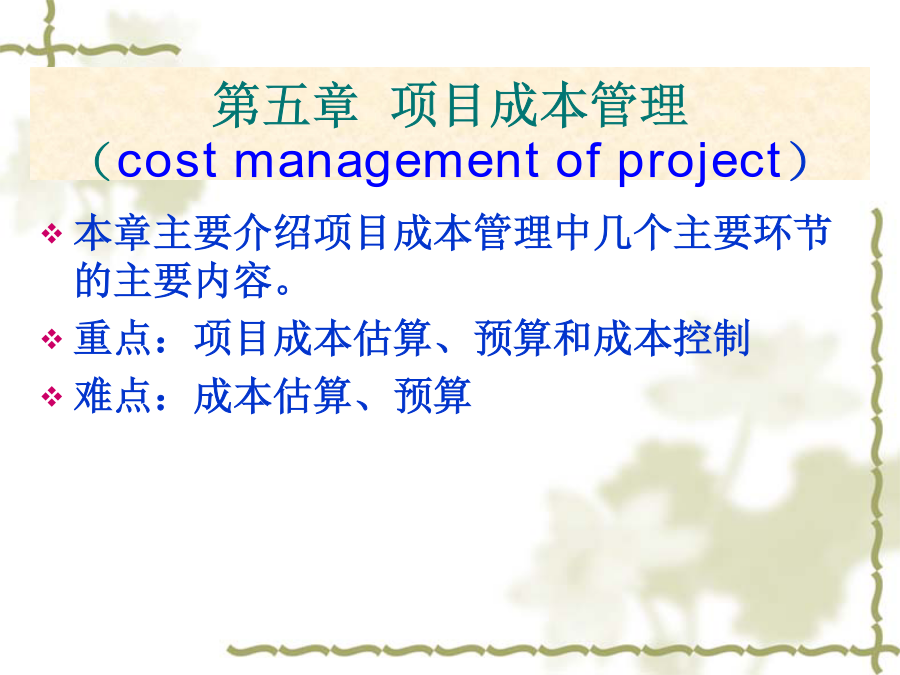 第五章 项目成本管理
（cost management of project）

❖ 本章主要介绍项目成本管理中几个主要环节的主要内容。

❖ 重点：项目成本估算、预算和成本控制

❖ 难点：成本估算、预算